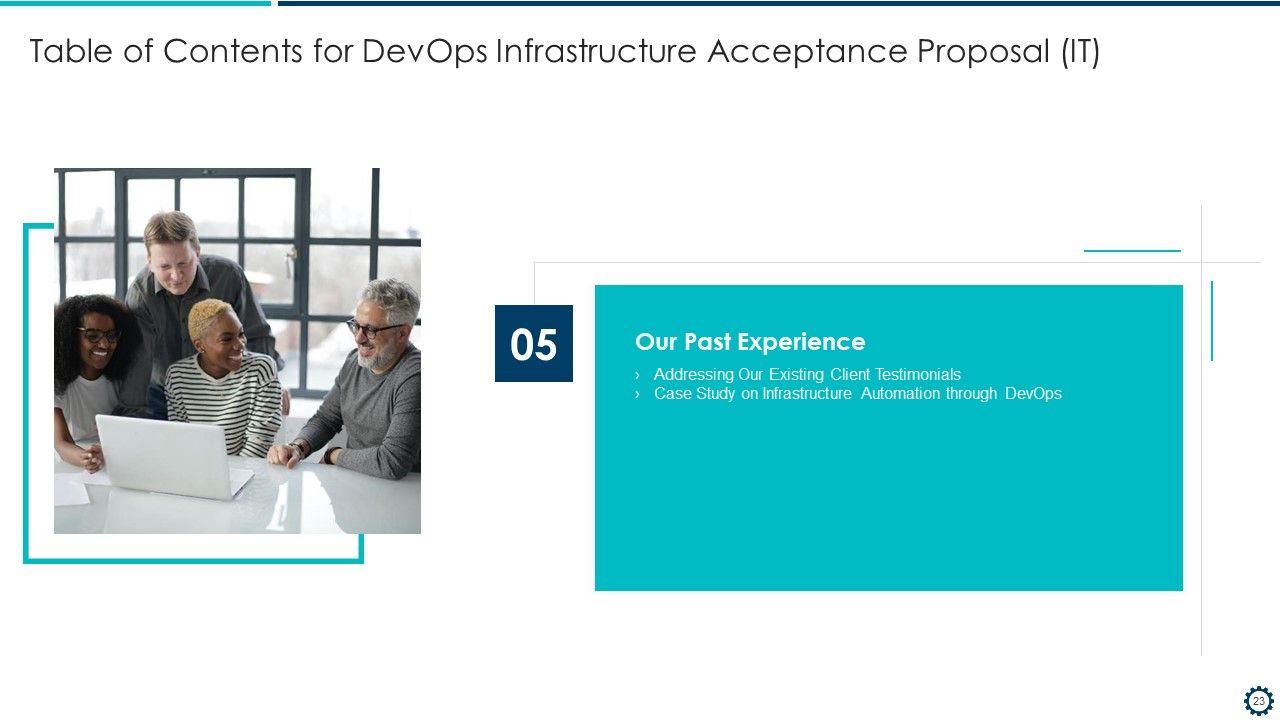 Table of Contents for DevOps Infrastructure Acceptance Proposal (IT)

05

Our Past Experience

› Addressing Our Existing Client Testimonials
› Case Study on Infrastructure Automation through DevOps

23